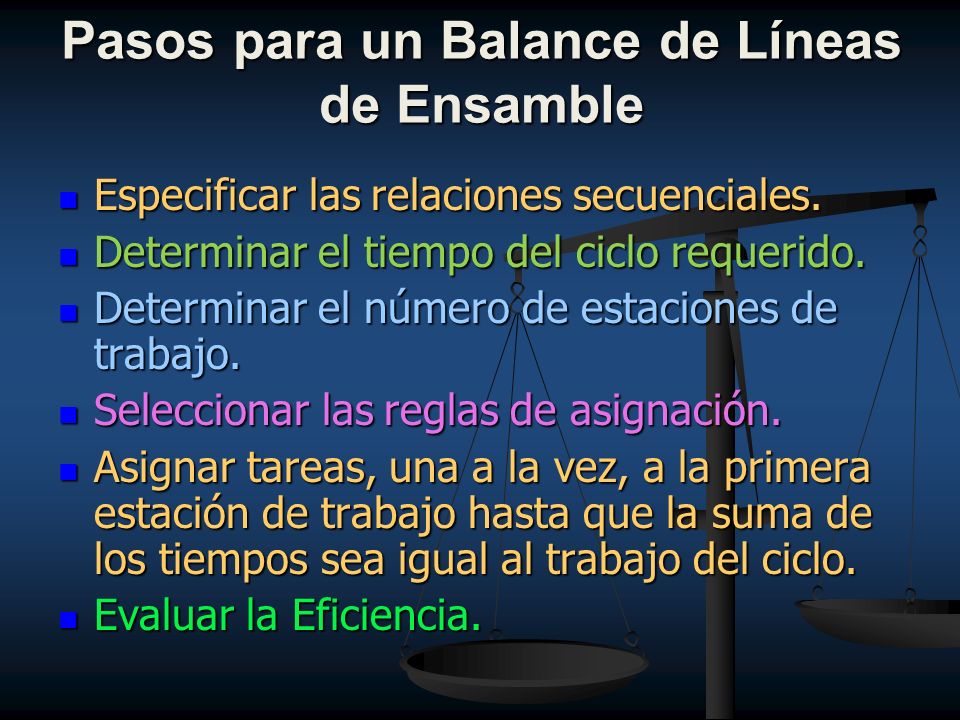 Pasos para un Balance de Líneas de Ensamble

- Especificar las relaciones secuenciales.
- Determinar el tiempo del ciclo requerido.
- Determinar el número de estaciones de trabajo.
- Seleccionar las reglas de asignación.
- Asignar tareas, una a la vez, a la primera estación de trabajo hasta que la suma de los tiempos sea igual al trabajo del ciclo.
- Evaluar la Eficiencia.